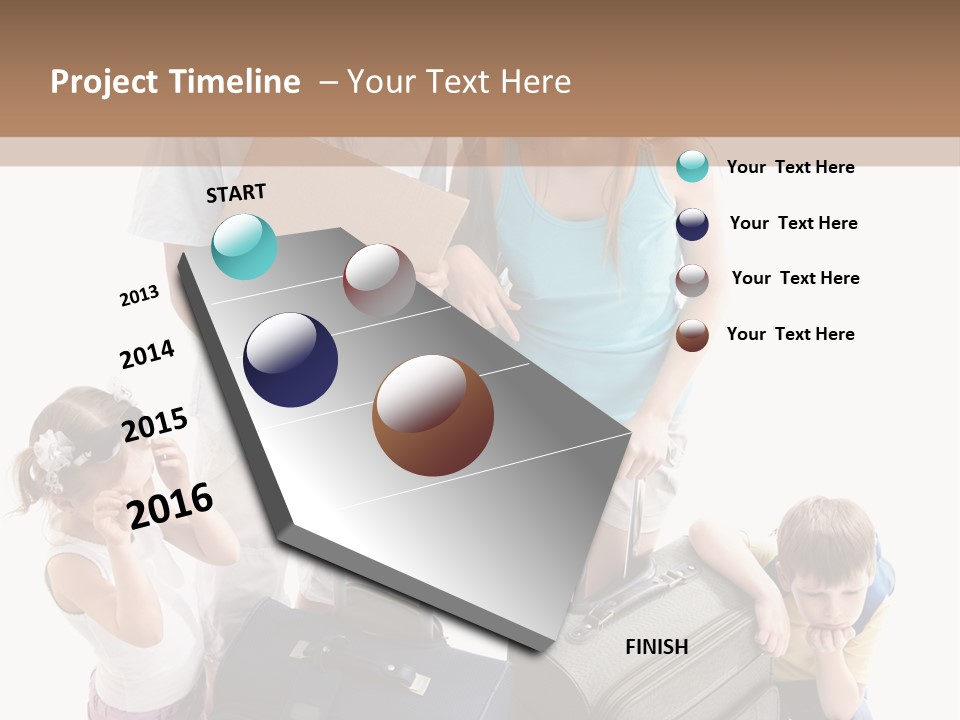 Project Timeline – Your Text Here

START

2013

2014

2015

2016

FINISH

Your Text Here

Your Text Here

Your Text Here

Your Text Here